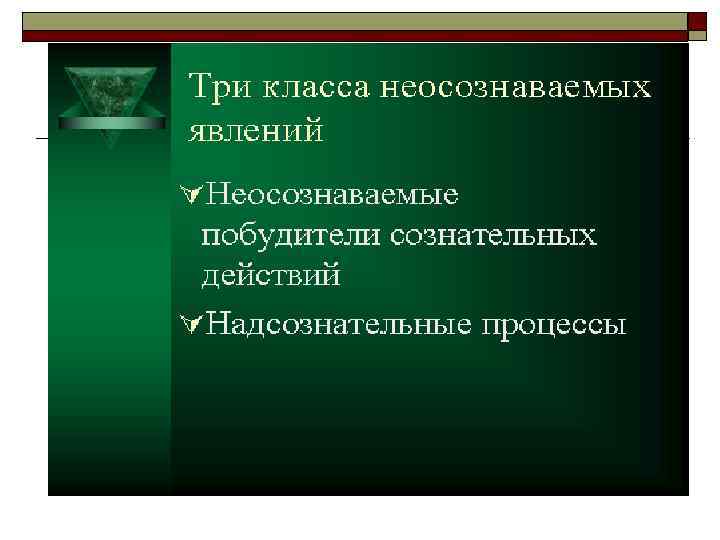 Три класса неосознаваемых явлений

Неосознаваемые побудители сознательных действий

Надсознательные процессы